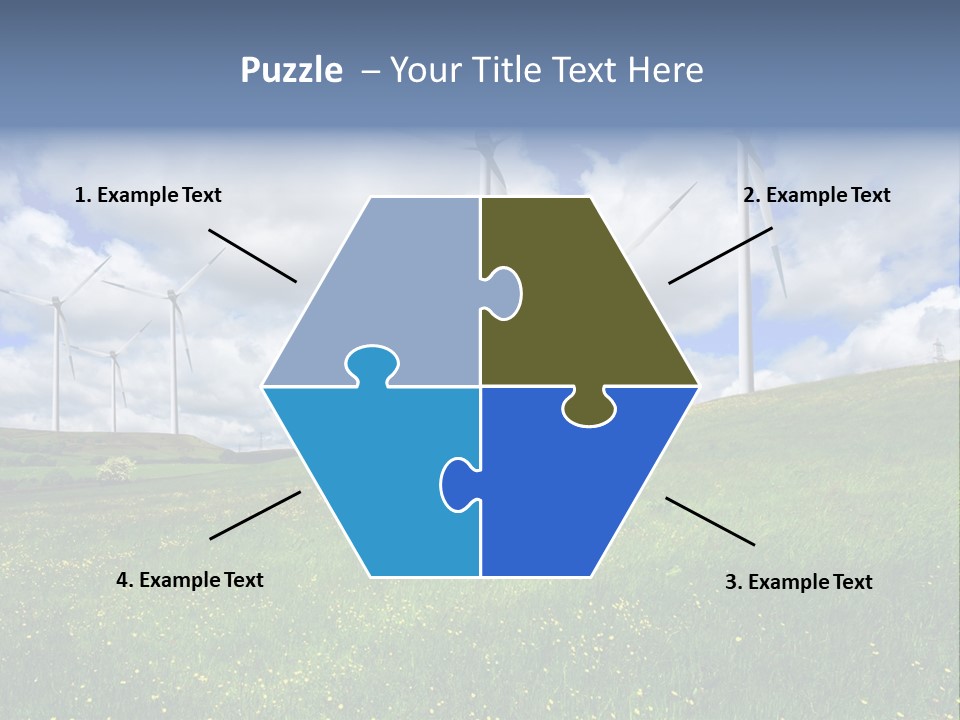 Puzzle – Your Title Text Here

1. Example Text

2. Example Text

4. Example Text

3. Example Text